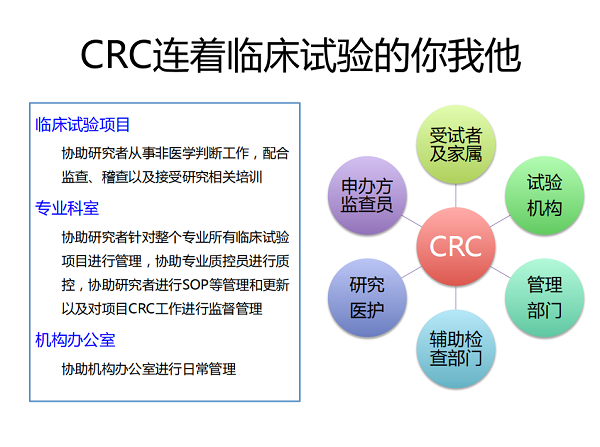 CRC连着临床试验的你我他

临床试验项目

协助研究者从事非医学判断工作，配合监查、稽查以及接受研究相关培训

专业科室

协助研究者针对整个专业所有临床试验项目进行管理，协助专业质控员进行质控，协助研究者进行SOP等管理和更新以及对项目CRC工作进行监督管理

机构办公室

协助机构办公室进行日常管理

受试者及家属

试验机构

管理部门

辅助检查部门

研究医护

申办方监查员

CRC